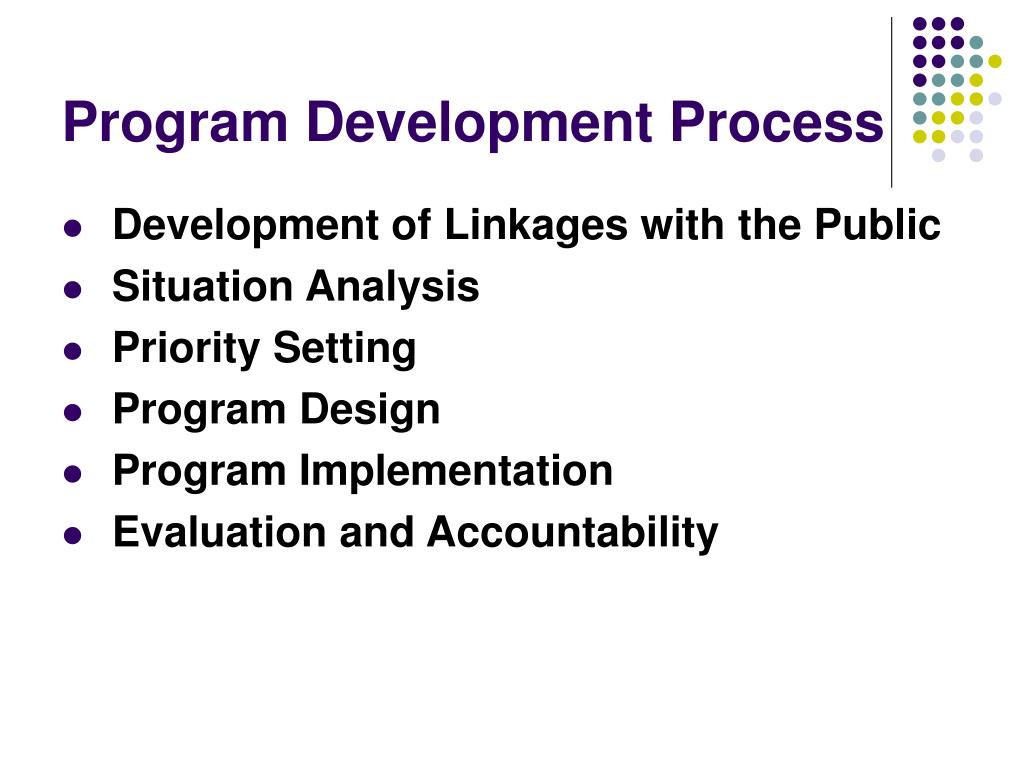 Program Development Process

- Development of Linkages with the Public
- Situation Analysis
- Priority Setting
- Program Design
- Program Implementation
- Evaluation and Accountability